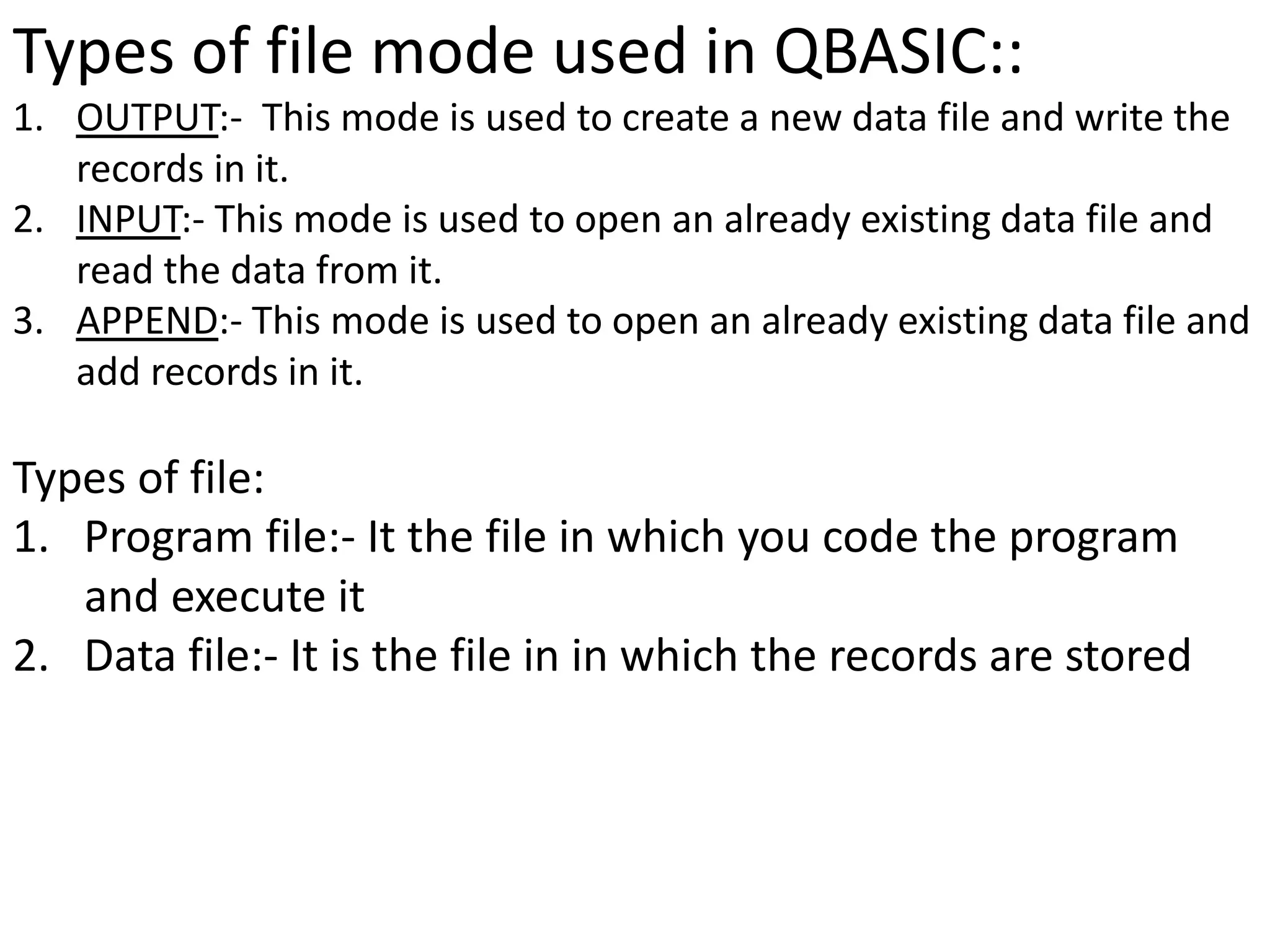 Types of file mode used in QBASIC::

1. OUTPUT:- This mode is used to create a new data file and write the records in it.
2. INPUT:- This mode is used to open an already existing data file and read the data from it.
3. APPEND:- This mode is used to open an already existing data file and add records in it.

Types of file:

1. Program file:- It the file in which you code the program and execute it
2. Data file:- It is the file in in which the records are stored